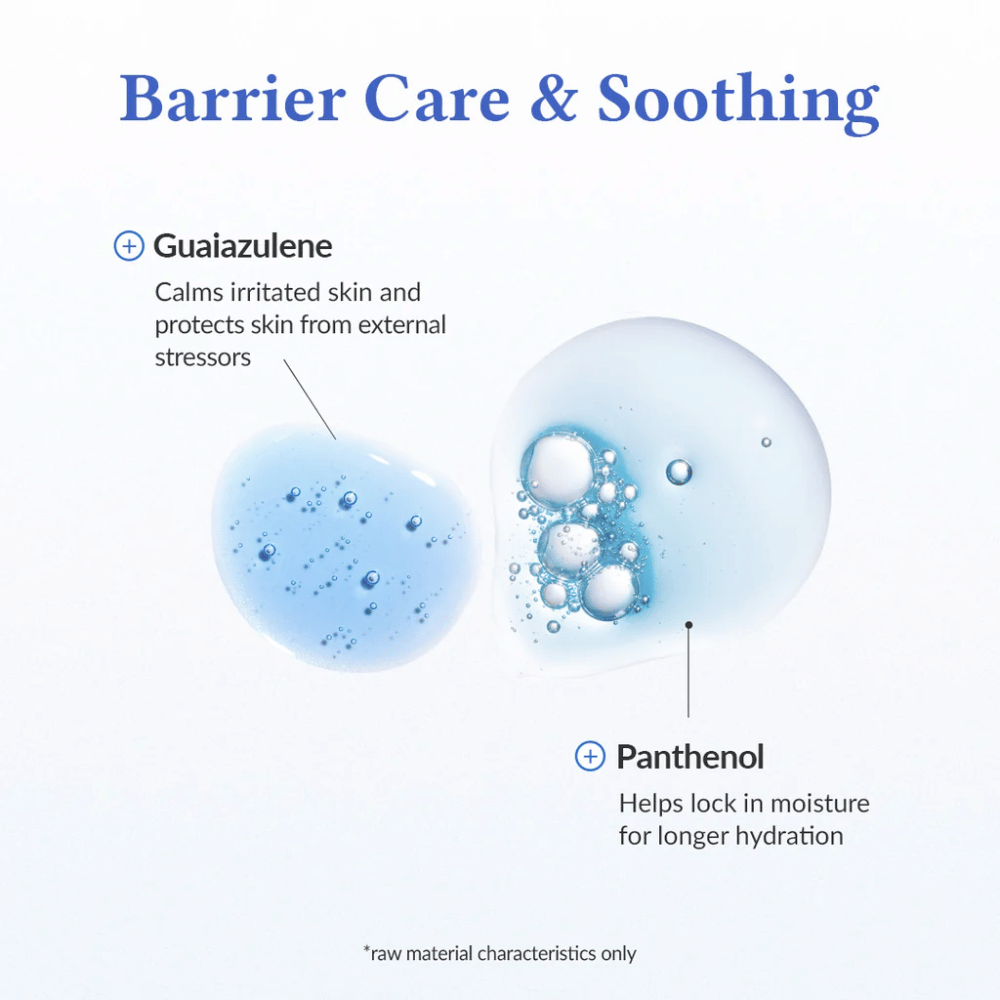 Barrier Care & Soothing

⊕ Guaiazulene

Calms irritated skin and protects skin from external stressors

⊕ Panthenol

Helps lock in moisture for longer hydration

*raw material characteristics only